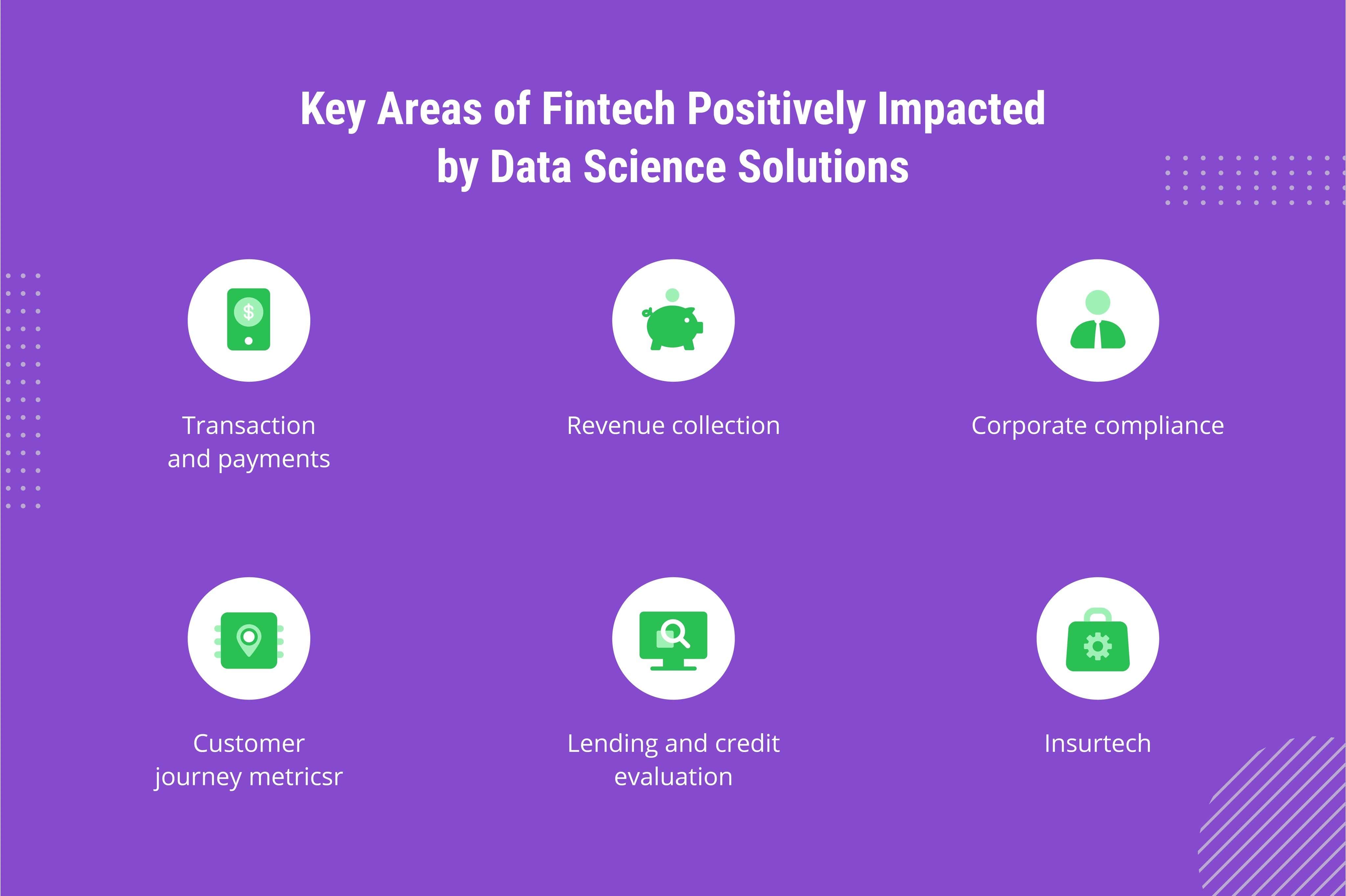 Key Areas of Fintech Positively Impacted by Data Science Solutions

$

Transaction and payments

Revenue collection

Corporate compliance

Customer journey metricsr

Lending and credit evaluation

Insurtech